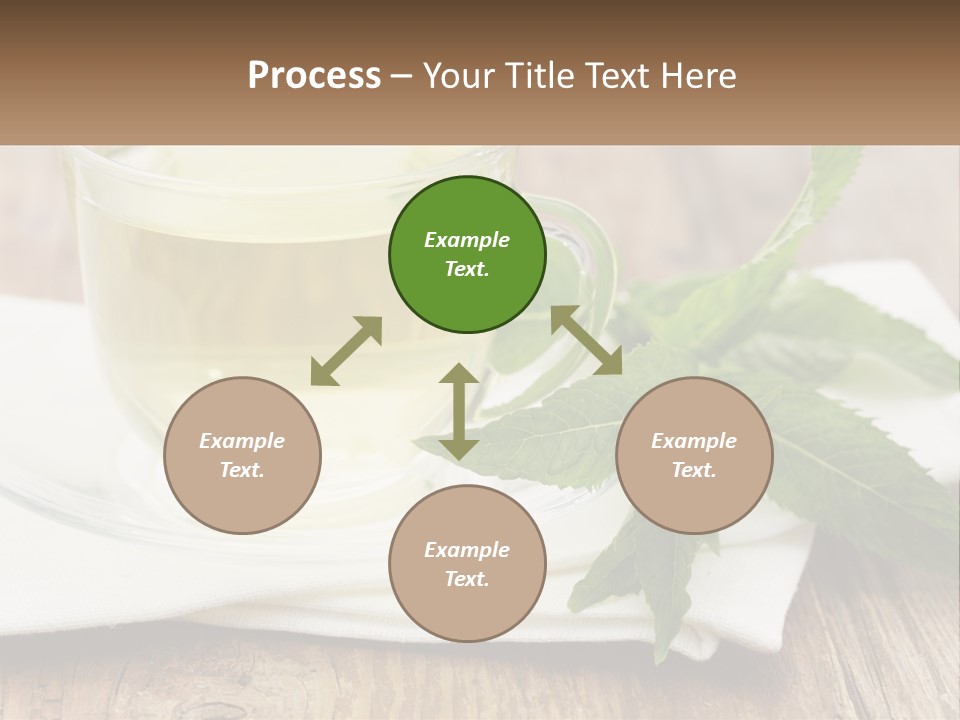 Process – Your Title Text Here

Example Text.

Example Text.

Example Text.

Example Text.